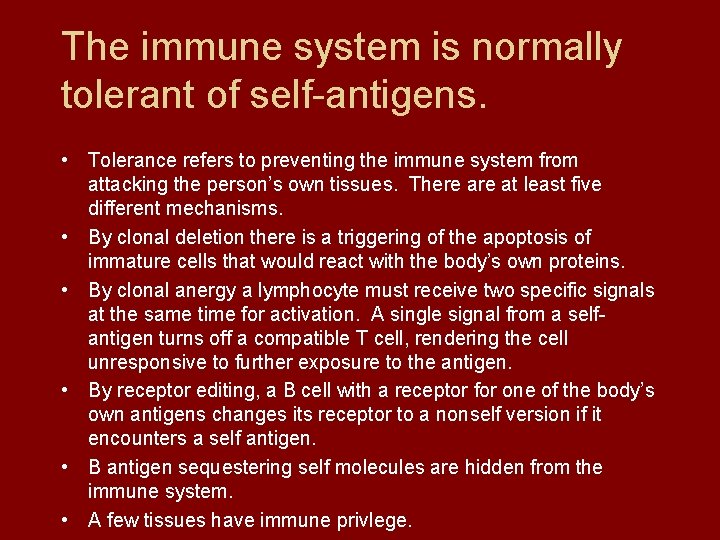 The immune system is normally tolerant of self-antigens.

• Tolerance refers to preventing the immune system from attacking the person's own tissues. There are at least five different mechanisms.
• By clonal deletion there is a triggering of the apoptosis of immature cells that would react with the body's own proteins.
• By clonal anergy a lymphocyte must receive two specific signals at the same time for activation. A single signal from a self-antigen turns off a compatible T cell, rendering the cell unresponsive to further exposure to the antigen.
• By receptor editing, a B cell with a receptor for one of the body's own antigens changes its receptor to a nonself version if it encounters a self antigen.
• B antigen sequestering self molecules are hidden from the immune system.
• A few tissues have immune privlege.